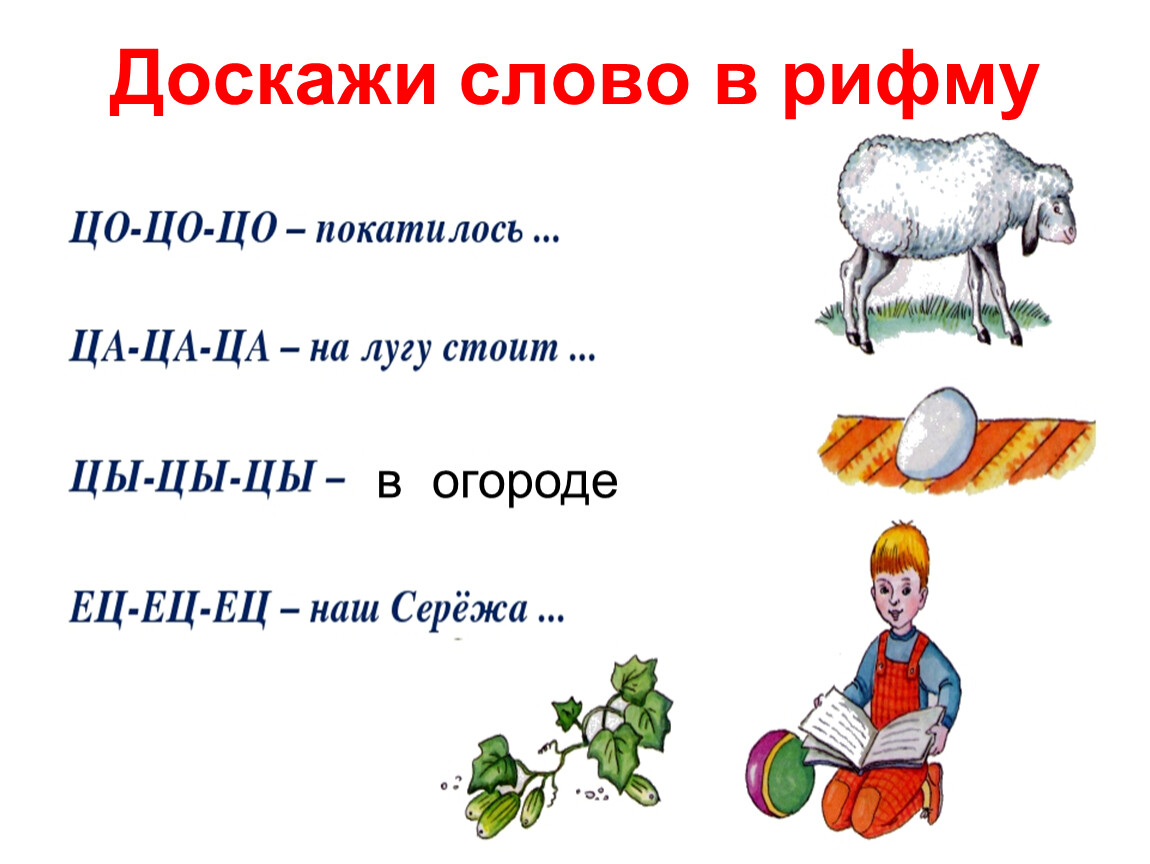 Доскажи слово в рифму

ЦО-ЦО-ЦО – покатилось ...

ЦА-ЦА-ЦА – на лугу стоит ...

ЦЫ-ЦЫ-ЦЫ – в огороде

ЕЦ-ЕЦ-ЕЦ – наш Серёжа ...